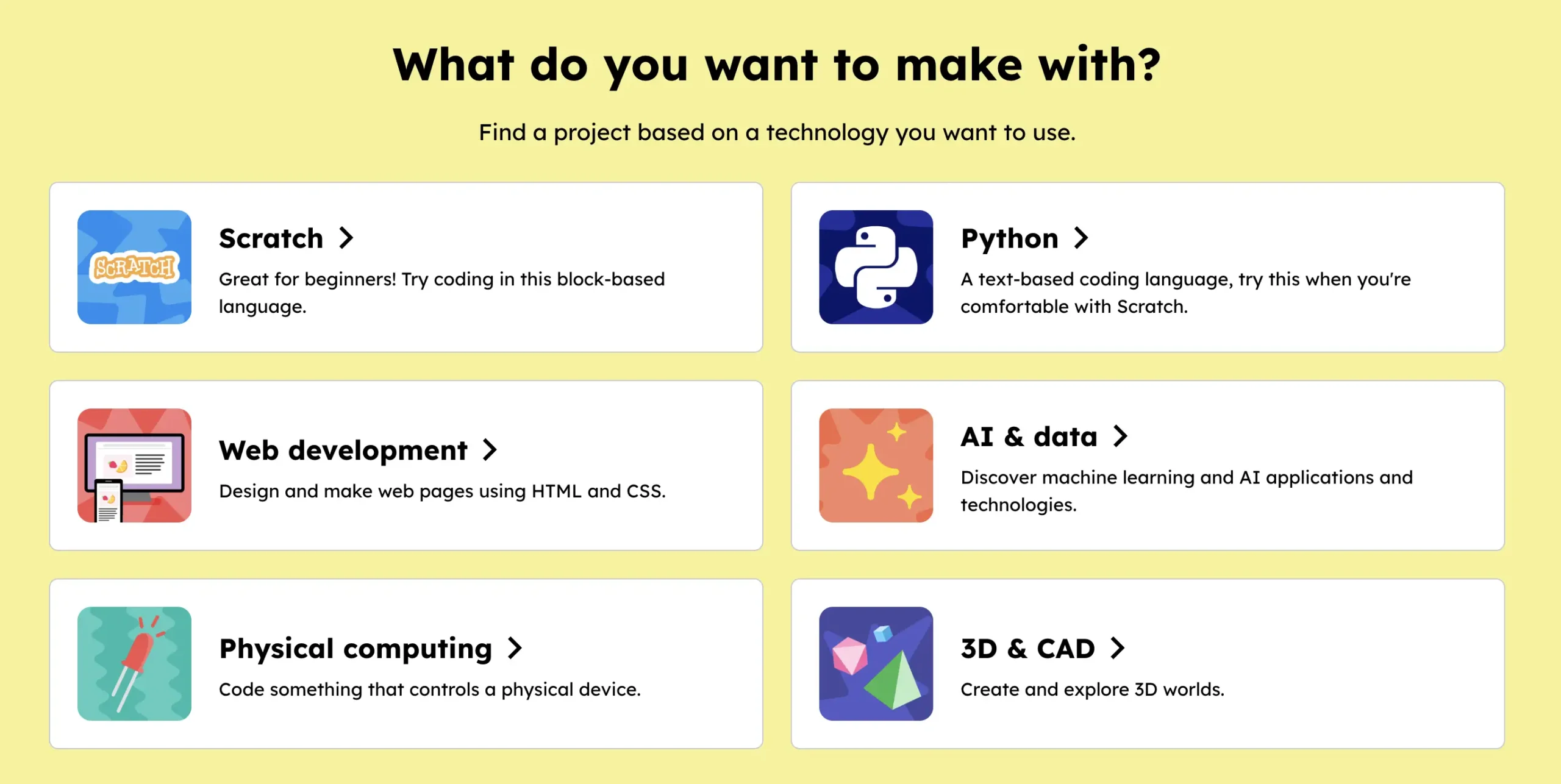 What do you want to make with?

Find a project based on a technology you want to use.

SCRATCH

Scratch >

Great for beginners! Try coding in this block-based language.

Python >

A text-based coding language, try this when you're comfortable with Scratch.

Web development >

Design and make web pages using HTML and CSS.

AI & data >

Discover machine learning and AI applications and technologies.

Physical computing >

Code something that controls a physical device.

3D & CAD >

Create and explore 3D worlds.